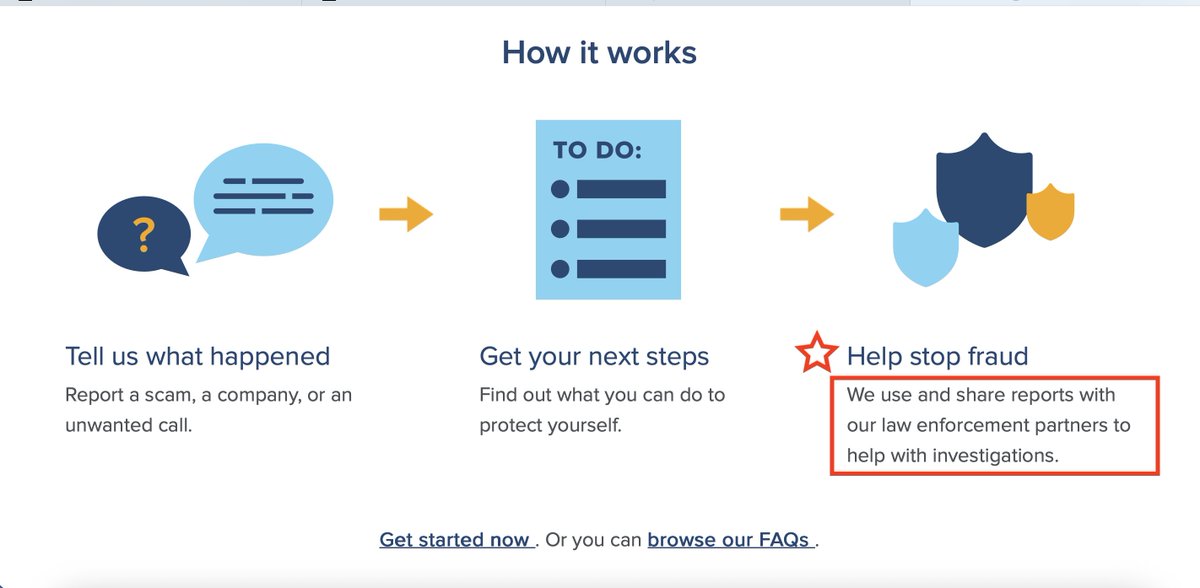 How it works

?

TO DO:

Tell us what happened

Report a scam, a company, or an unwanted call.

Get your next steps

Find out what you can do to protect yourself.

Help stop fraud

We use and share reports with our law enforcement partners to help with investigations.

Get started now . Or you can browse our FAQs .